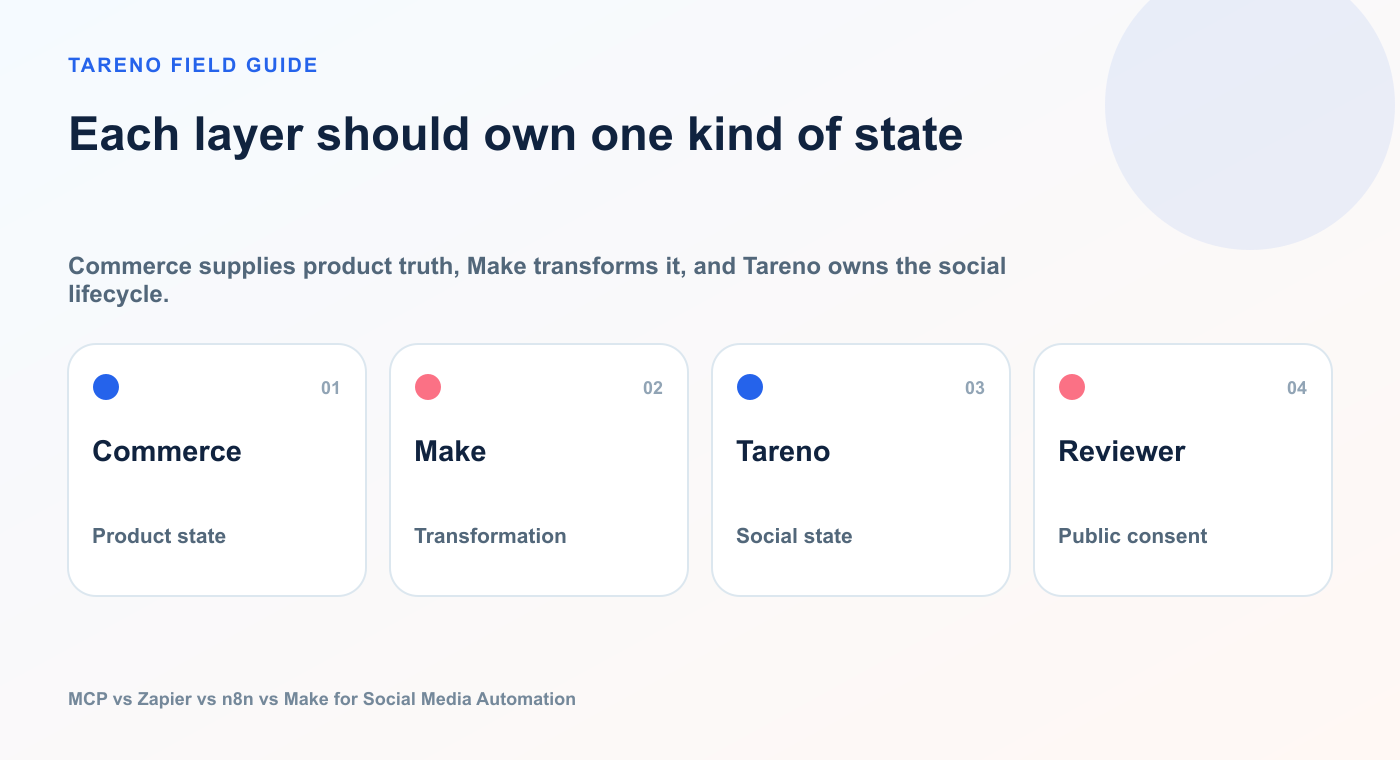 TARENO FIELD GUIDE

Each layer should own one kind of state

Commerce supplies product truth, Make transforms it, and Tareno owns the social lifecycle.

01
Commerce
Product state

02
Make
Transformation

03
Tareno
Social state

04
Reviewer
Public consent

MCP vs Zapier vs n8n vs Make for Social Media Automation